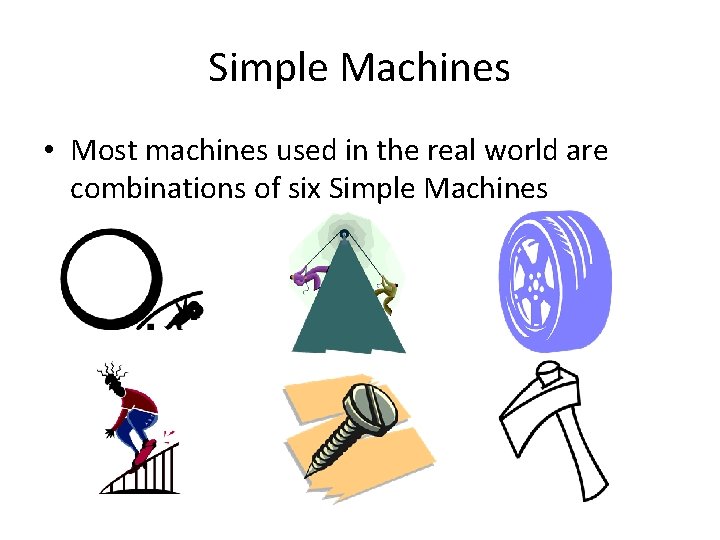 Simple Machines

• Most machines used in the real world are combinations of six Simple Machines